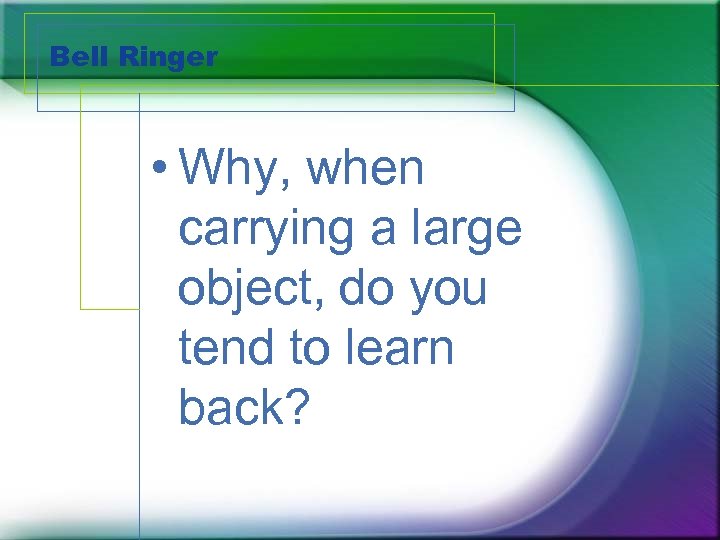 Bell Ringer

• Why, when carrying a large object, do you tend to learn back?